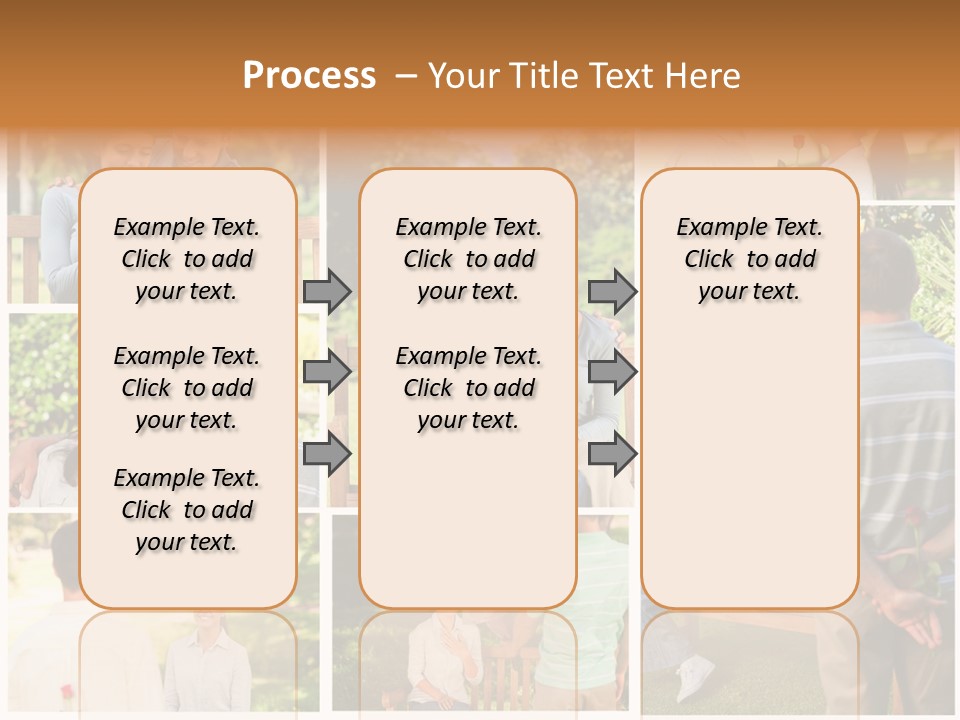 Process – Your Title Text Here

Example Text. Click to add your text.

Example Text. Click to add your text.

Example Text. Click to add your text.

Example Text. Click to add your text.

Example Text. Click to add your text.

Example Text. Click to add your text.